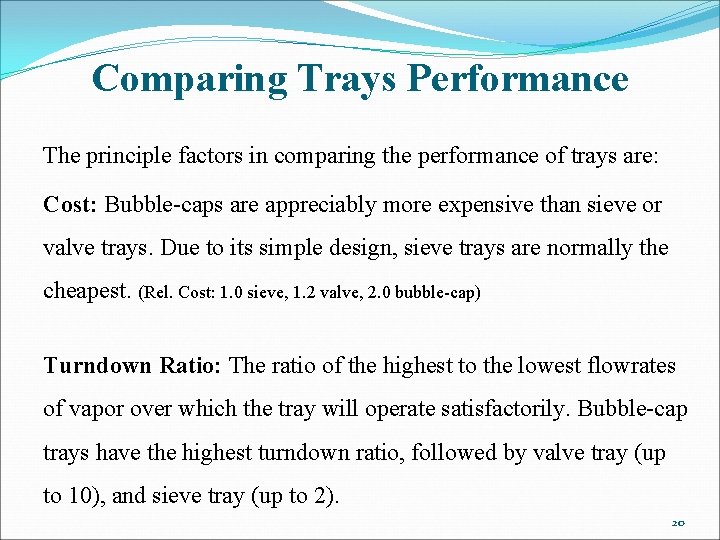 Comparing Trays Performance

The principle factors in comparing the performance of trays are:

Cost: Bubble-caps are appreciably more expensive than sieve or valve trays. Due to its simple design, sieve trays are normally the cheapest. (Rel. Cost: 1.0 sieve, 1.2 valve, 2.0 bubble-cap)

Turndown Ratio: The ratio of the highest to the lowest flowrates of vapor over which the tray will operate satisfactorily. Bubble-cap trays have the highest turndown ratio, followed by valve tray (up to 10), and sieve tray (up to 2).

20